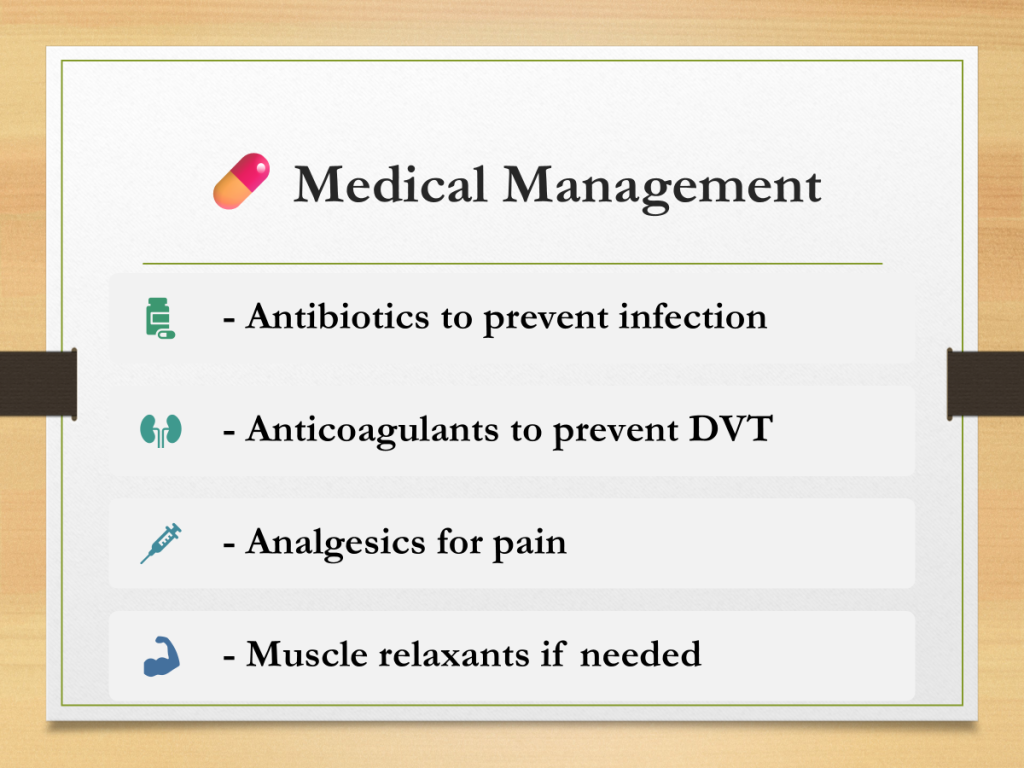 Medical Management

- Antibiotics to prevent infection

- Anticoagulants to prevent DVT

- Analgesics for pain

- Muscle relaxants if needed